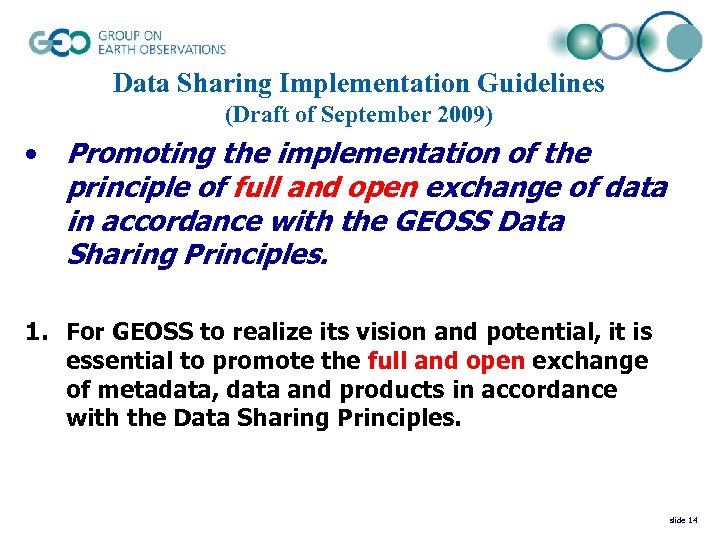 GEO GROUP ON EARTH OBSERVATIONS

Data Sharing Implementation Guidelines
(Draft of September 2009)

• Promoting the implementation of the principle of full and open exchange of data in accordance with the GEOSS Data Sharing Principles.

1. For GEOSS to realize its vision and potential, it is essential to promote the full and open exchange of metadata, data and products in accordance with the Data Sharing Principles.

slide 14